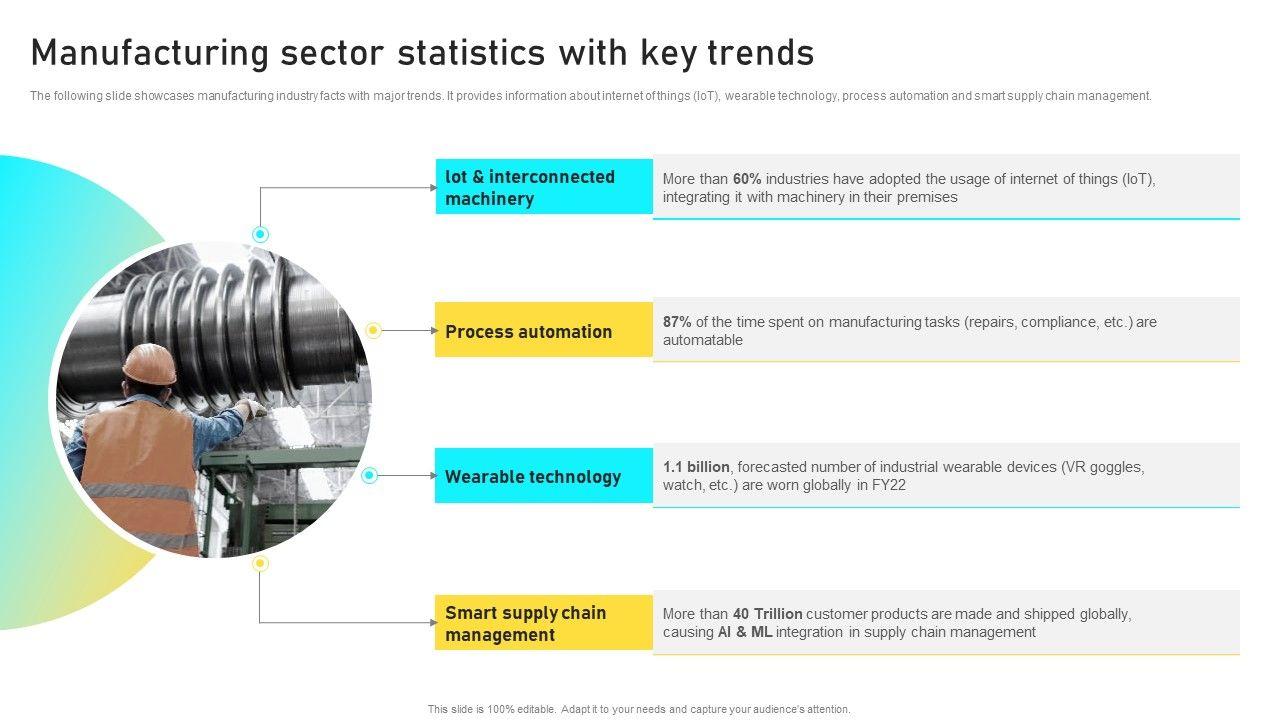 Manufacturing sector statistics with key trends

The following slide showcases manufacturing industry facts with major trends. It provides information about internet of things (IoT), wearable technology, process automation and smart supply chain management.

Iot & interconnected machinery

More than 60% industries have adopted the usage of internet of things (IoT), integrating it with machinery in their premises

Process automation

87% of the time spent on manufacturing tasks (repairs, compliance, etc.) are automatable

Wearable technology

1.1 billion, forecasted number of industrial wearable devices (VR goggles, watch, etc.) are worn globally in FY22

Smart supply chain management

More than 40 Trillion customer products are made and shipped globally, causing AI & ML integration in supply chain management

This slide is 100% editable. Adapt it to your needs and capture your audience's attention.